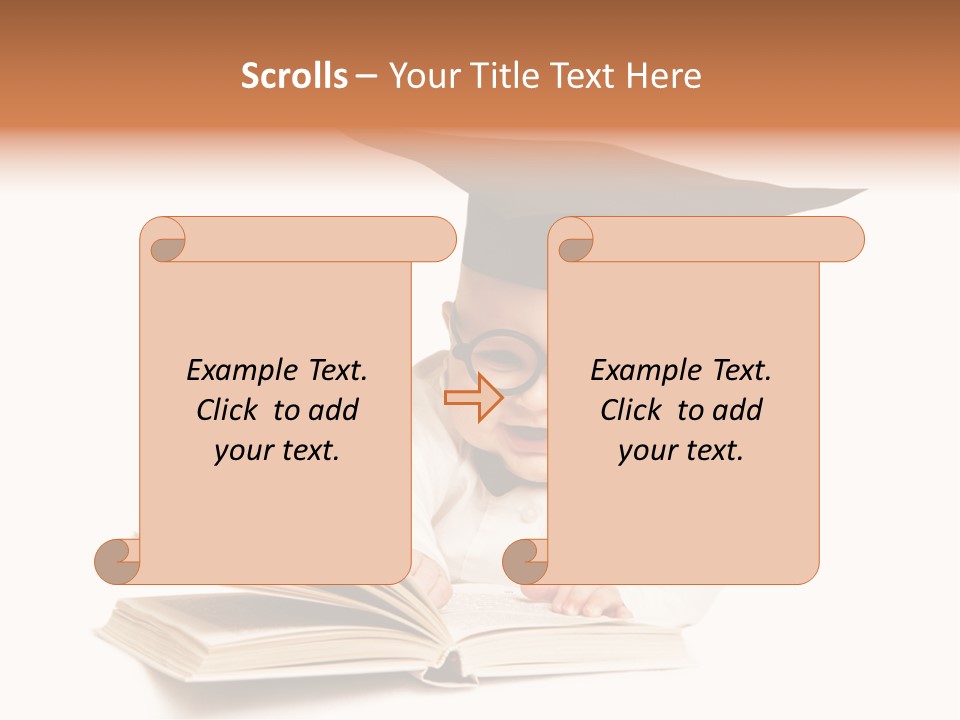 Scrolls – Your Title Text Here

Example Text. Click to add your text.

Example Text. Click to add your text.